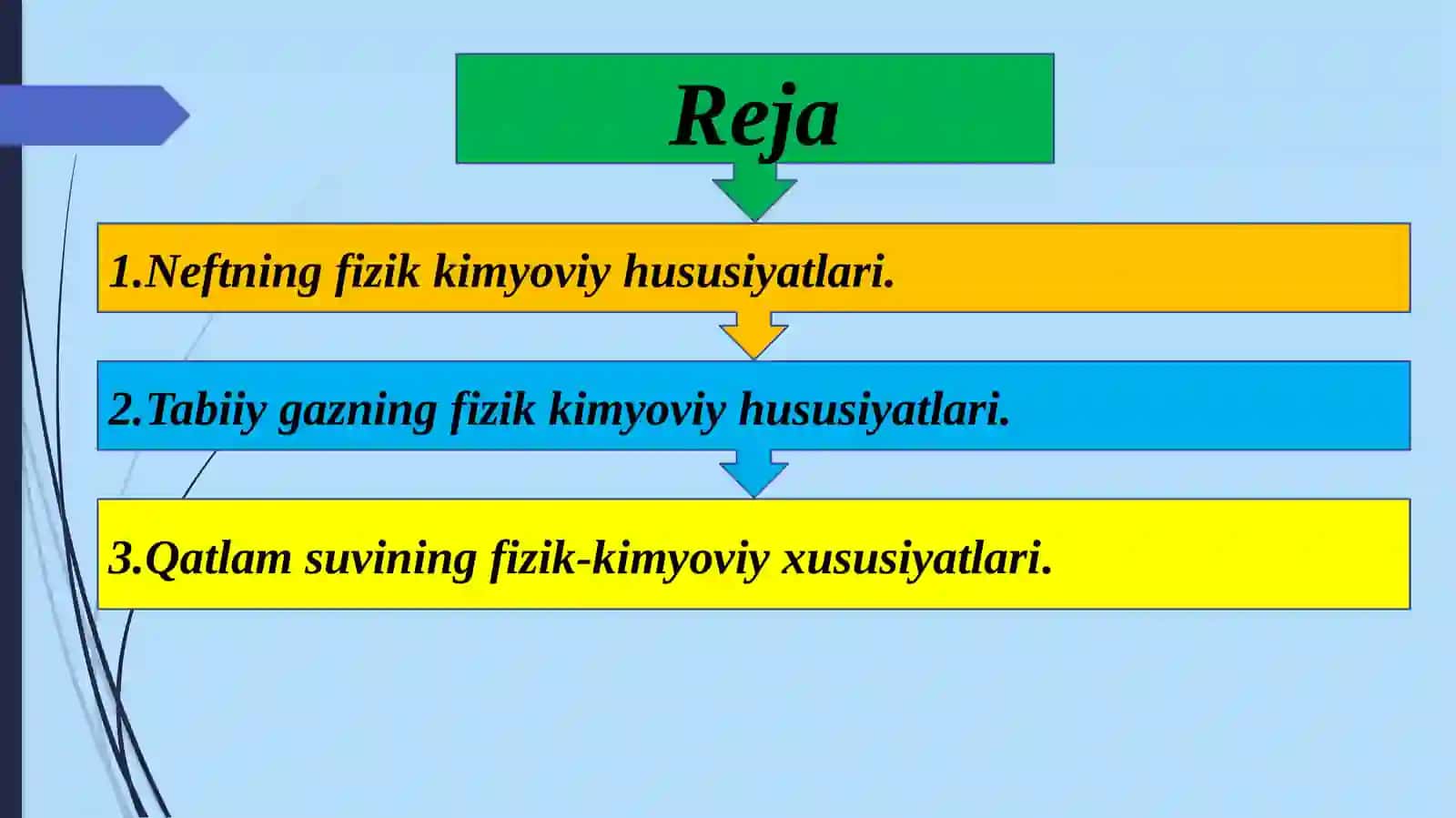 Reja

1.Neftning fizik kimyoviy hususiyatlari.

2.Tabiiy gazning fizik kimyoviy hususiyatlari.

3.Qatlam suvining fizik-kimyoviy xususiyatlari.